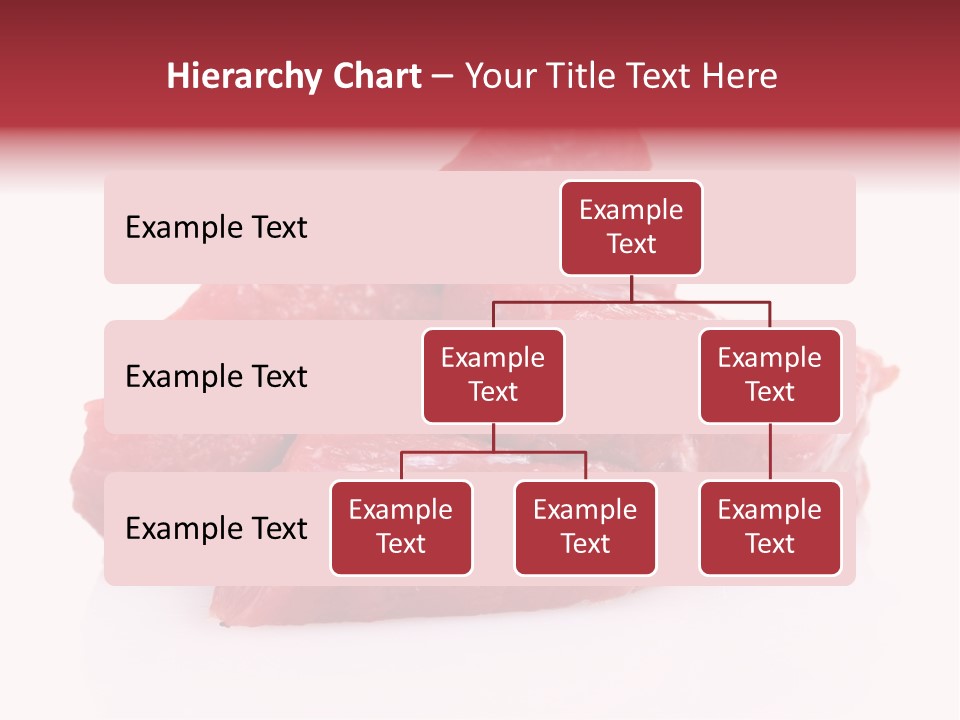 Hierarchy Chart – Your Title Text Here

Example Text

Example Text

Example Text

Example Text

Example Text

Example Text

Example Text

Example Text

Example Text